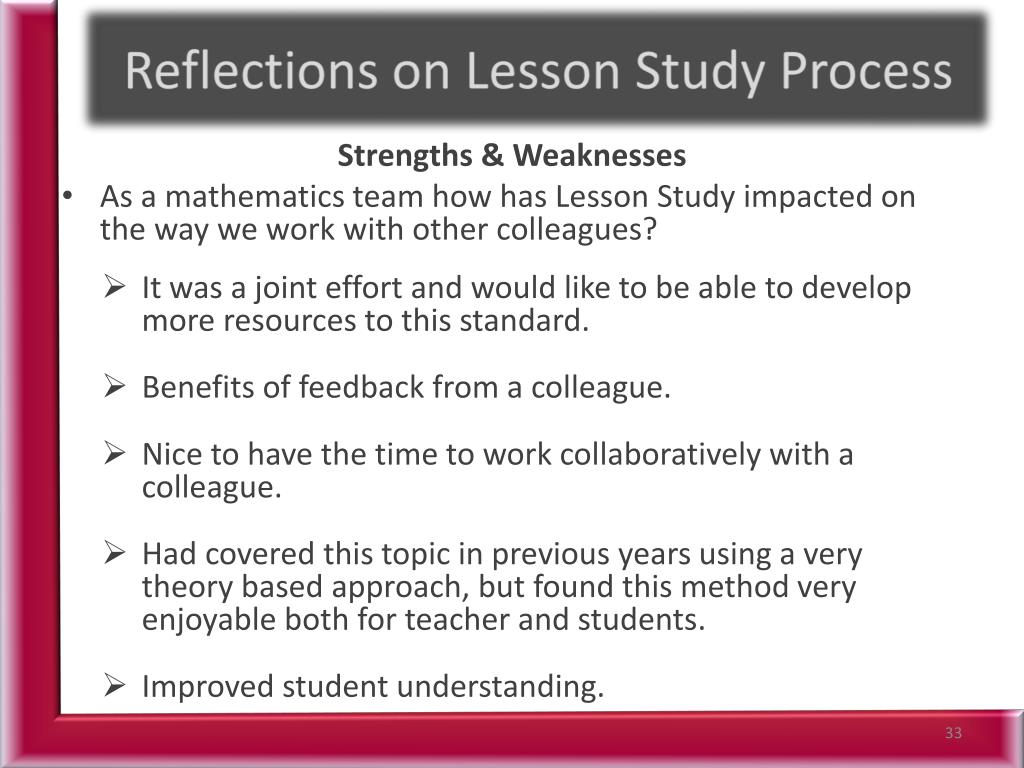 Reflections on Lesson Study Process

Strengths & Weaknesses

• As a mathematics team how has Lesson Study impacted on the way we work with other colleagues?

➢ It was a joint effort and would like to be able to develop more resources to this standard.

➢ Benefits of feedback from a colleague.

➢ Nice to have the time to work collaboratively with a colleague.

➢ Had covered this topic in previous years using a very theory based approach, but found this method very enjoyable both for teacher and students.

➢ Improved student understanding.

33